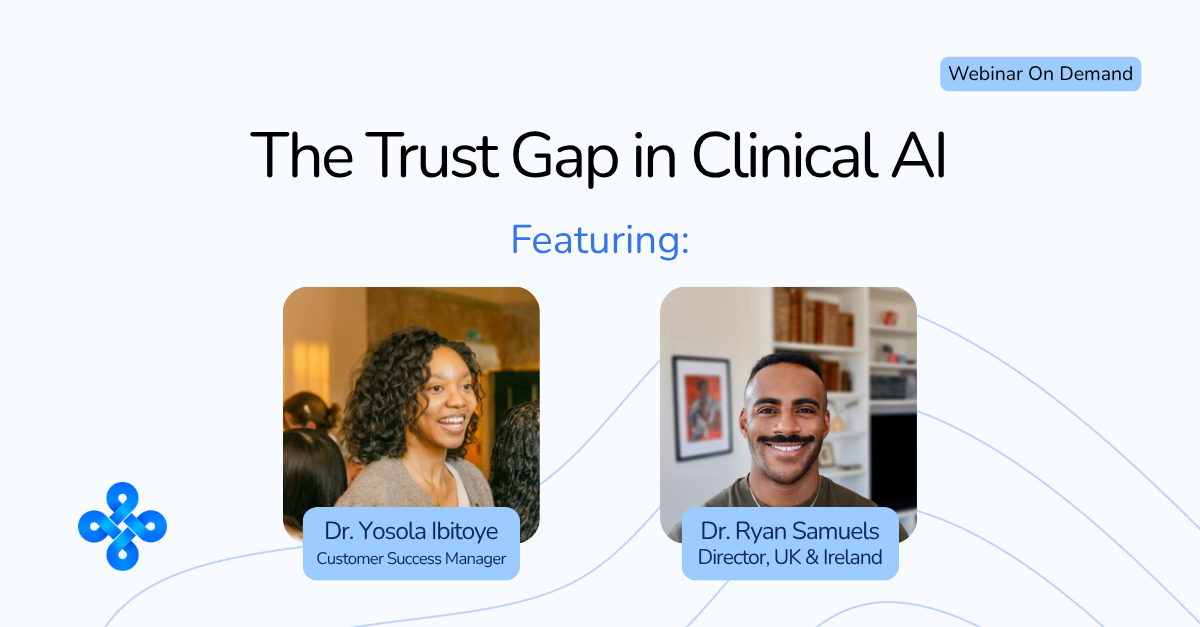 Webinar On Demand

The Trust Gap in Clinical AI

Featuring:

Dr. Yosola Ibitoye
Customer Success Manager

Dr. Ryan Samuels
Director, UK & Ireland